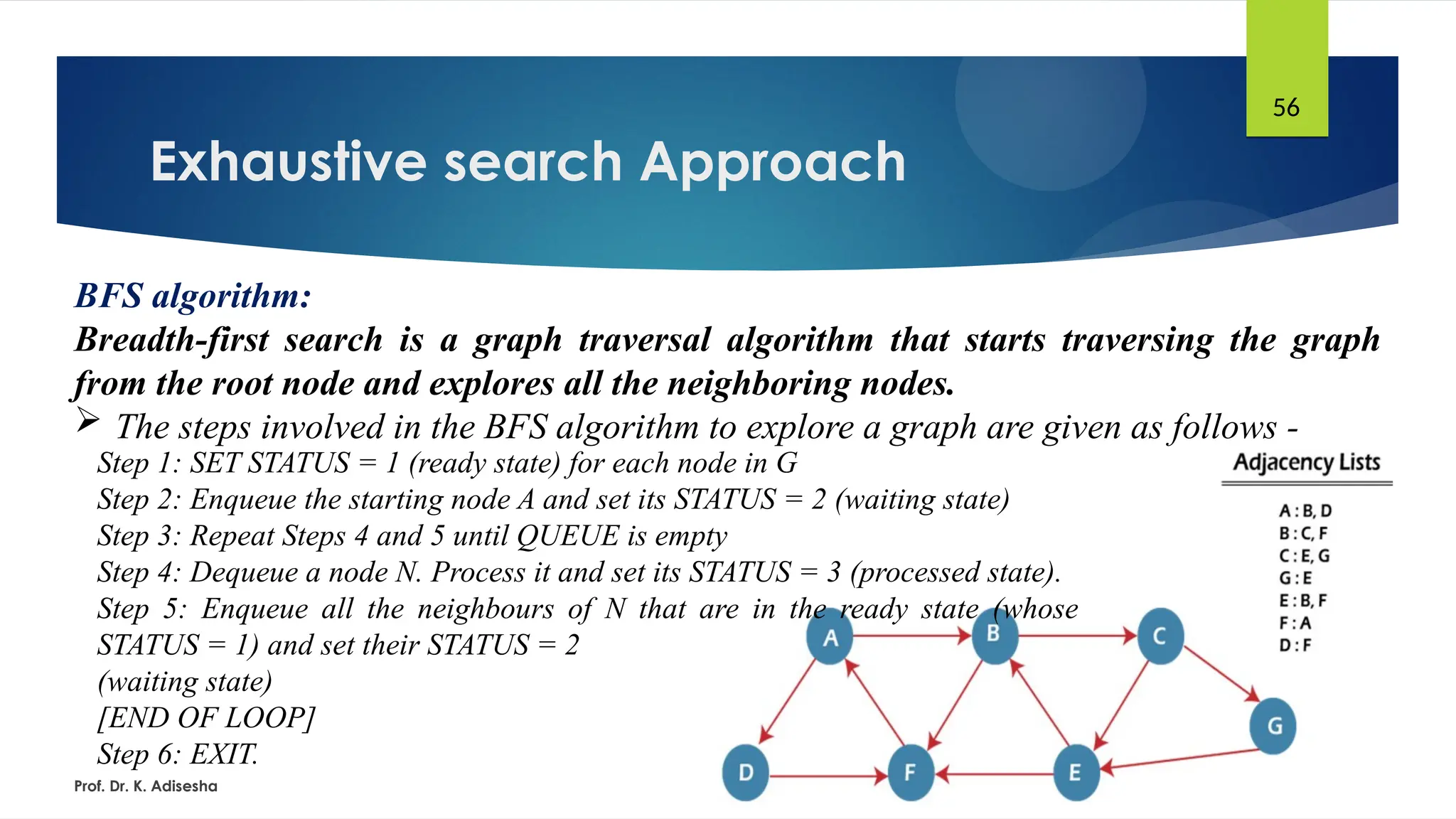 56

Exhaustive search Approach

BFS algorithm:

Breadth-first search is a graph traversal algorithm that starts traversing the graph from the root node and explores all the neighboring nodes.

➢ The steps involved in the BFS algorithm to explore a graph are given as follows -

Step 1: SET STATUS = 1 (ready state) for each node in G
Step 2: Enqueue the starting node A and set its STATUS = 2 (waiting state)
Step 3: Repeat Steps 4 and 5 until QUEUE is empty
Step 4: Dequeue a node N. Process it and set its STATUS = 3 (processed state).
Step 5: Enqueue all the neighbours of N that are in the ready state (whose STATUS = 1) and set their STATUS = 2 (waiting state)
[END OF LOOP]
Step 6: EXIT.

Adjacency Lists

A : B, D
B : C, F
C : E, G
G : E
E : B, F
F : A
D : F

A B C G D F E

Prof. Dr. K. Adisesha